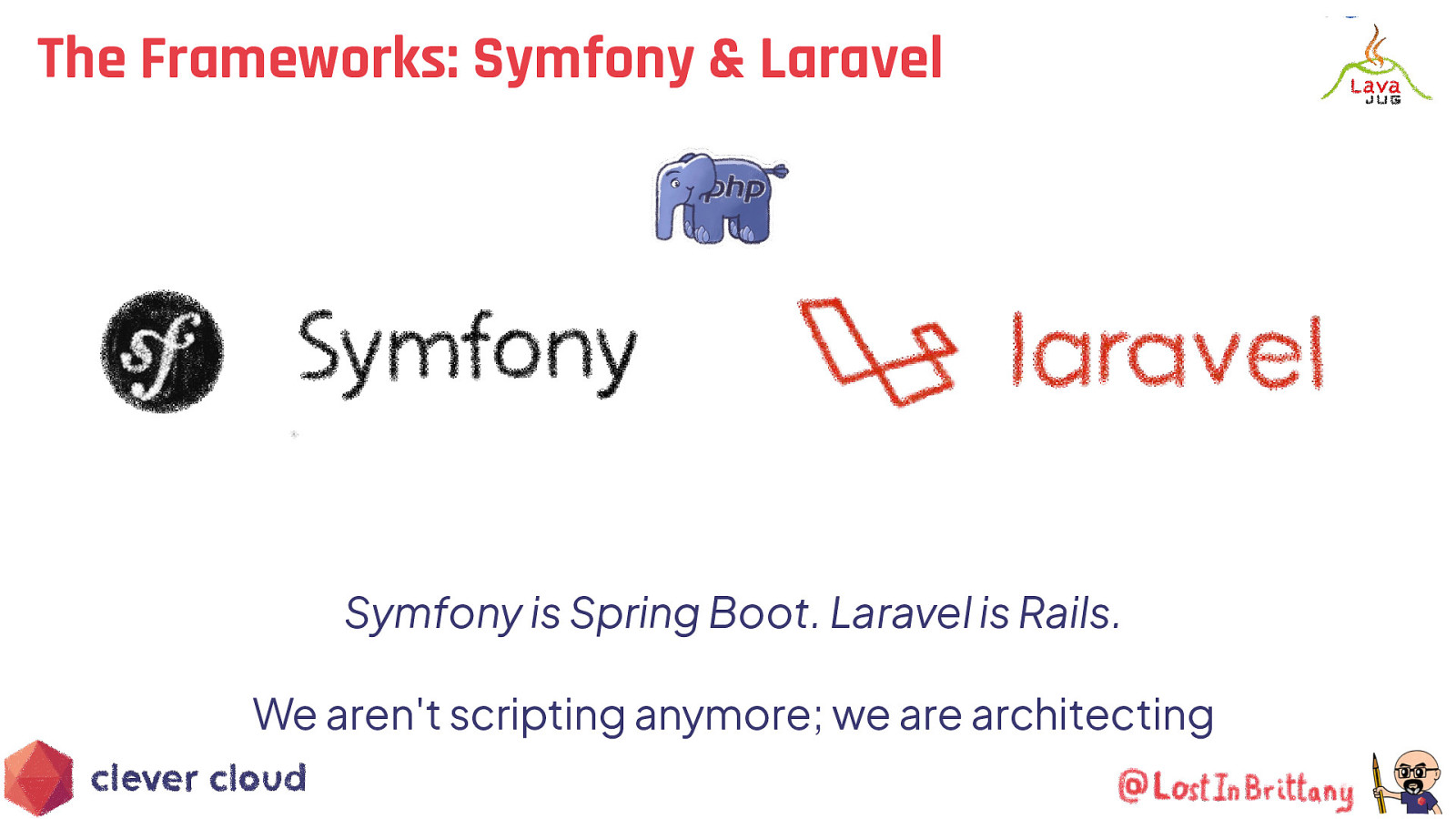 The Frameworks: Symfony & Laravel

Lava JUG

php

sf Symfony

laravel

Symfony is Spring Boot. Laravel is Rails.

We aren't scripting anymore; we are architecting

clever cloud

@LostInBrittany